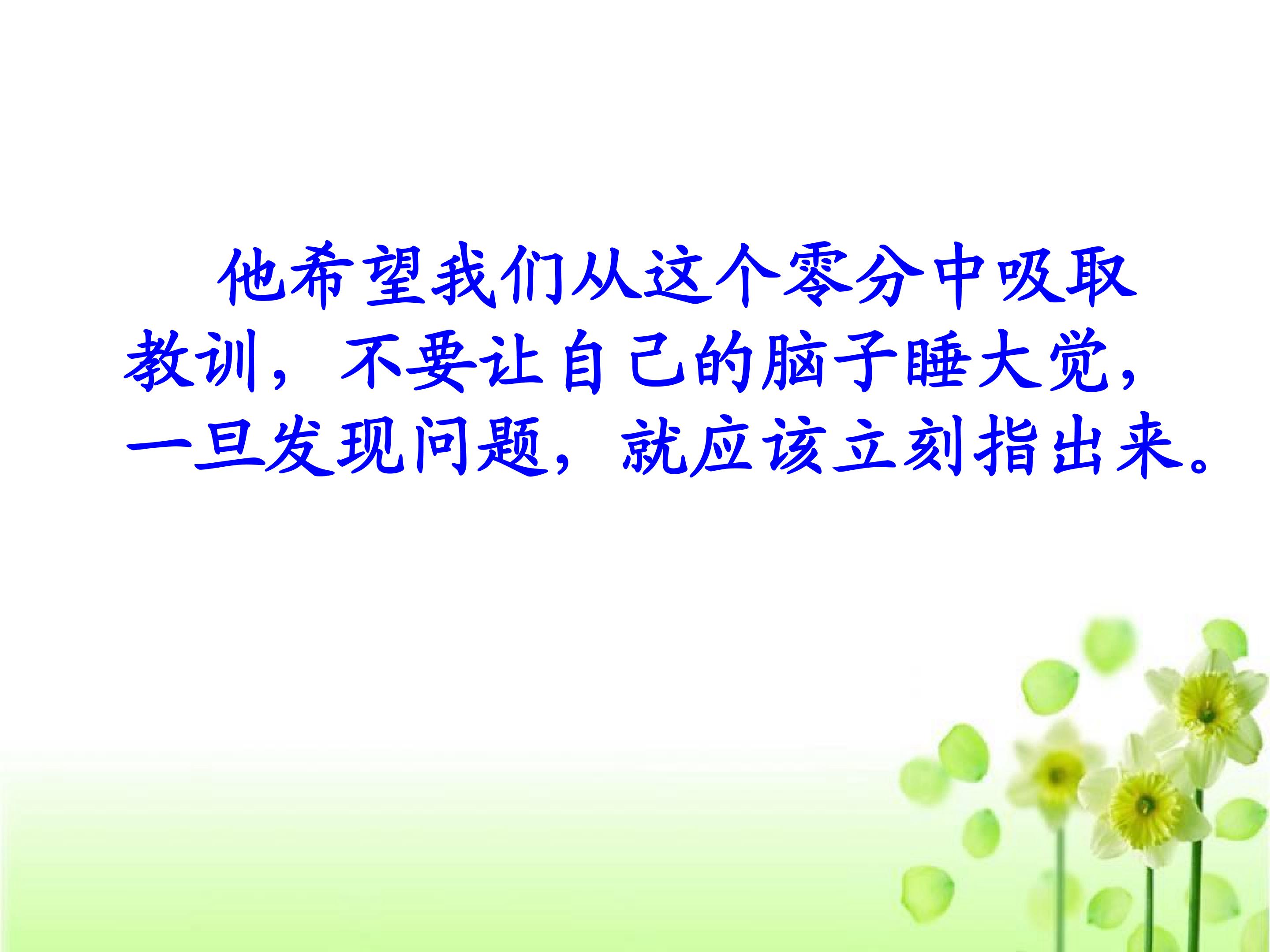 他希望我们从这个零分中吸取教训，不要让自己的脑子睡大觉，一旦发现问题，就应该立刻指出来。